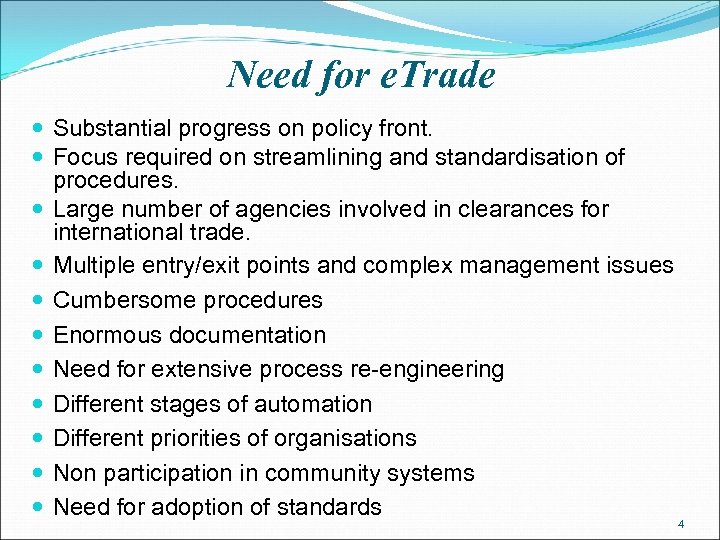 Need for eTrade

- Substantial progress on policy front.
- Focus required on streamlining and standardisation of procedures.
- Large number of agencies involved in clearances for international trade.
- Multiple entry/exit points and complex management issues
- Cumbersome procedures
- Enormous documentation
- Need for extensive process re-engineering
- Different stages of automation
- Different priorities of organisations
- Non participation in community systems
- Need for adoption of standards

4